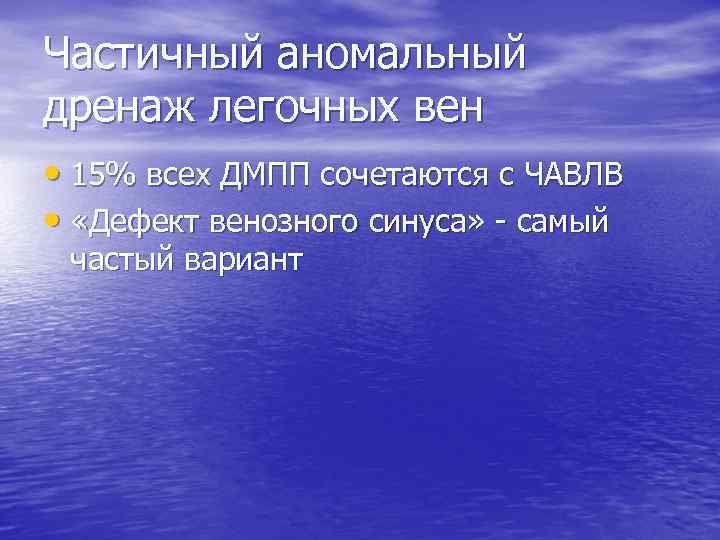 Частичный аномальный дренаж легочных вен

• 15% всех ДМПП сочетаются с ЧАВЛВ
• «Дефект венозного синуса» - самый частый вариант